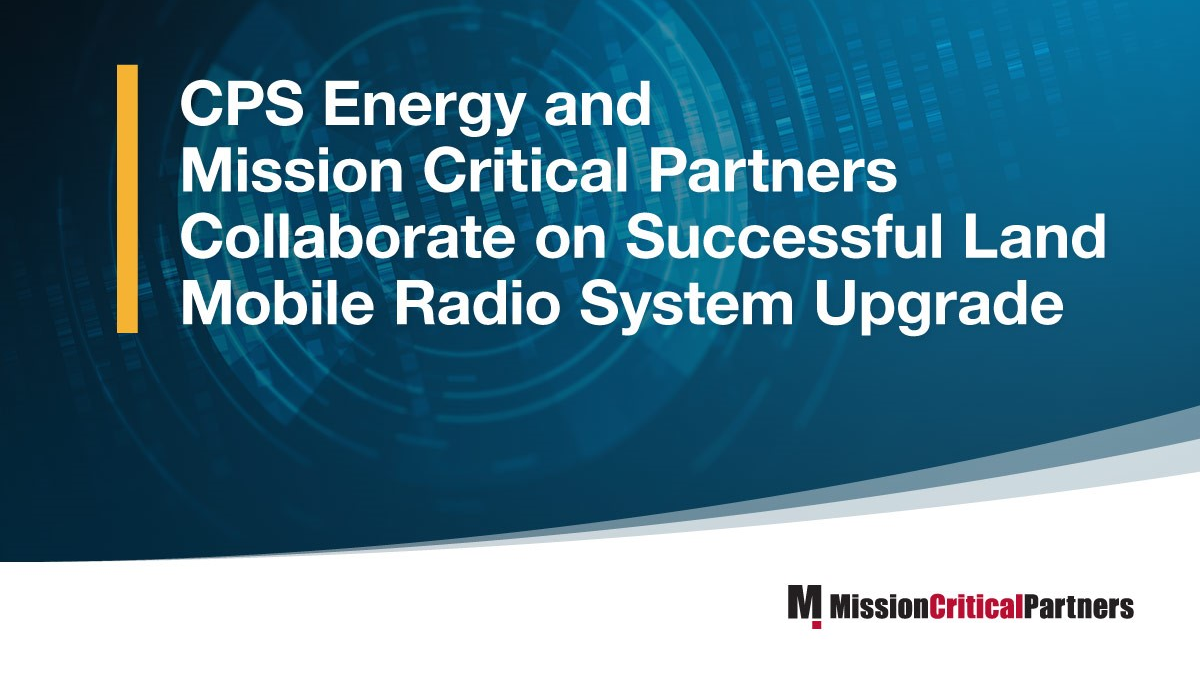 CPS Energy and Mission Critical Partners Collaborate on Successful Land Mobile Radio System Upgrade

M MissionCriticalPartners